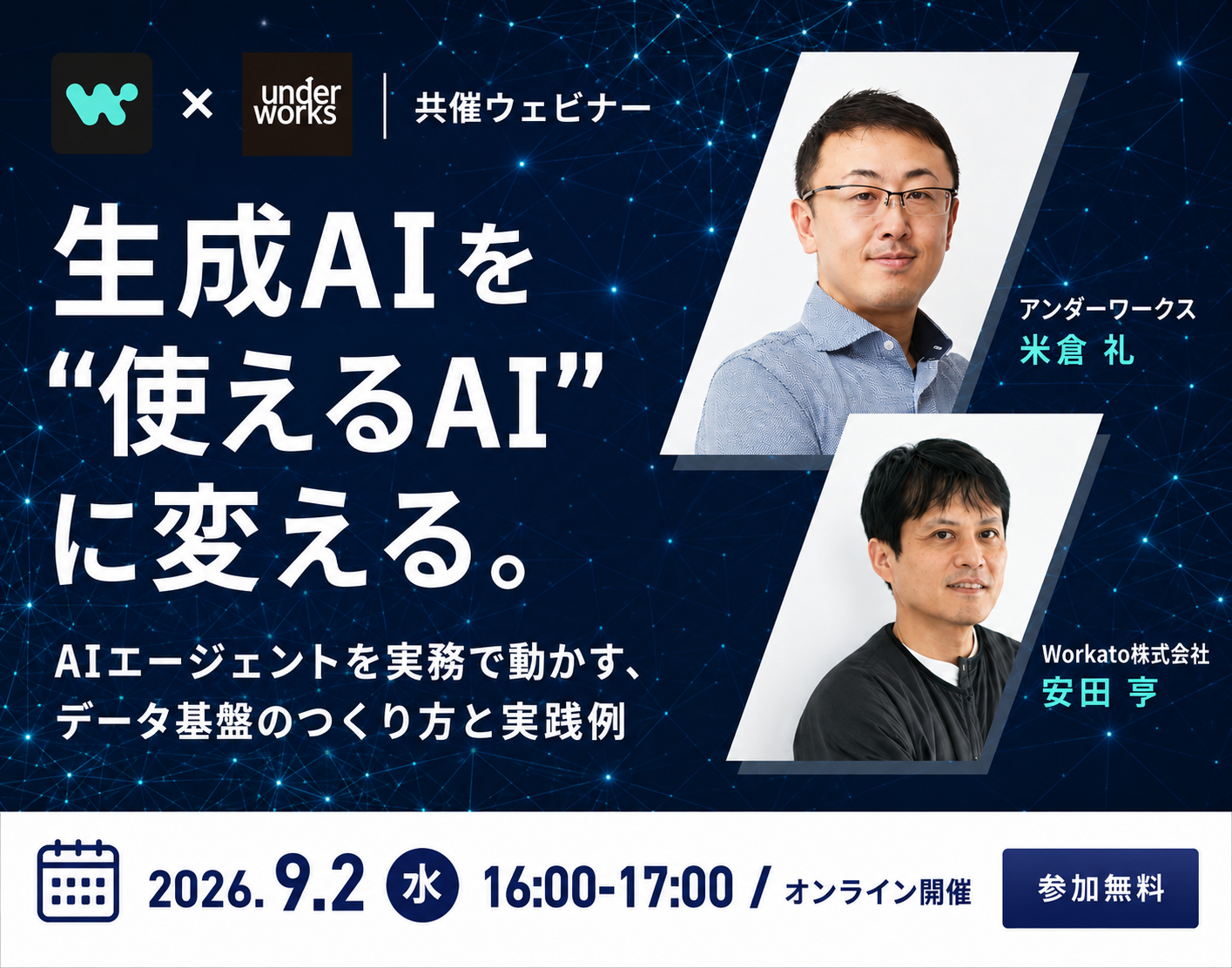 × under works 共催ウェビナー

生成AIを
“使えるAI”
に変える。

AIエージェントを実務で動かす、
データ基盤のつくり方と実践例

アンダーワークス
米倉 礼

Workato株式会社
安田 亨

2026.9.2 水 16:00-17:00 / オンライン開催

参加無料